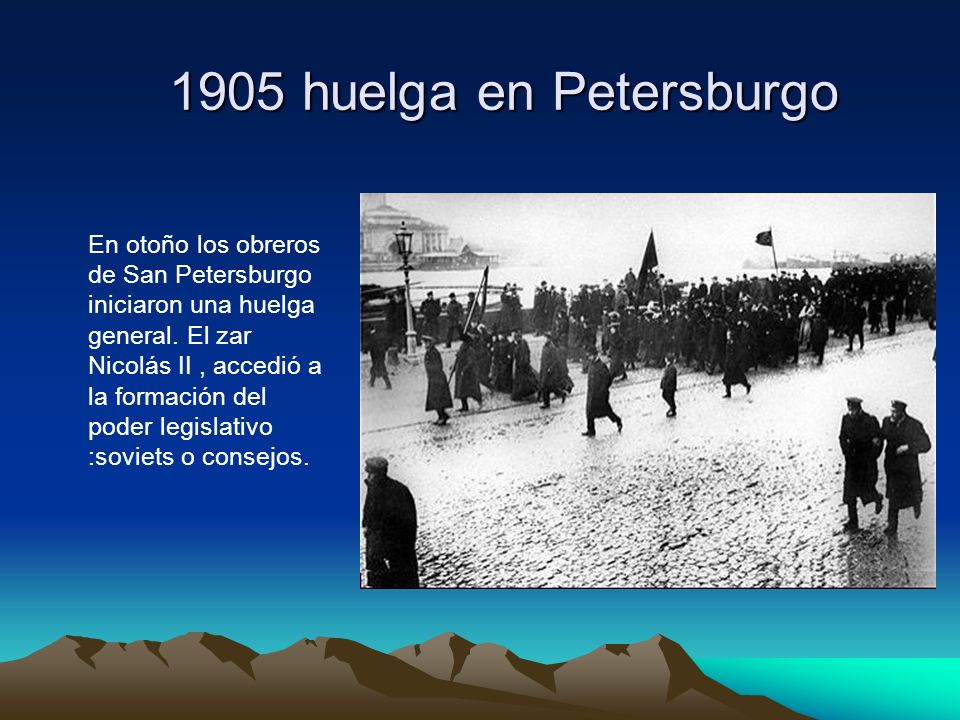 1905 huelga en Petersburgo

En otoño los obreros de San Petersburgo iniciaron una huelga general. El zar Nicolás II , accedió a la formación del poder legislativo :soviets o consejos.